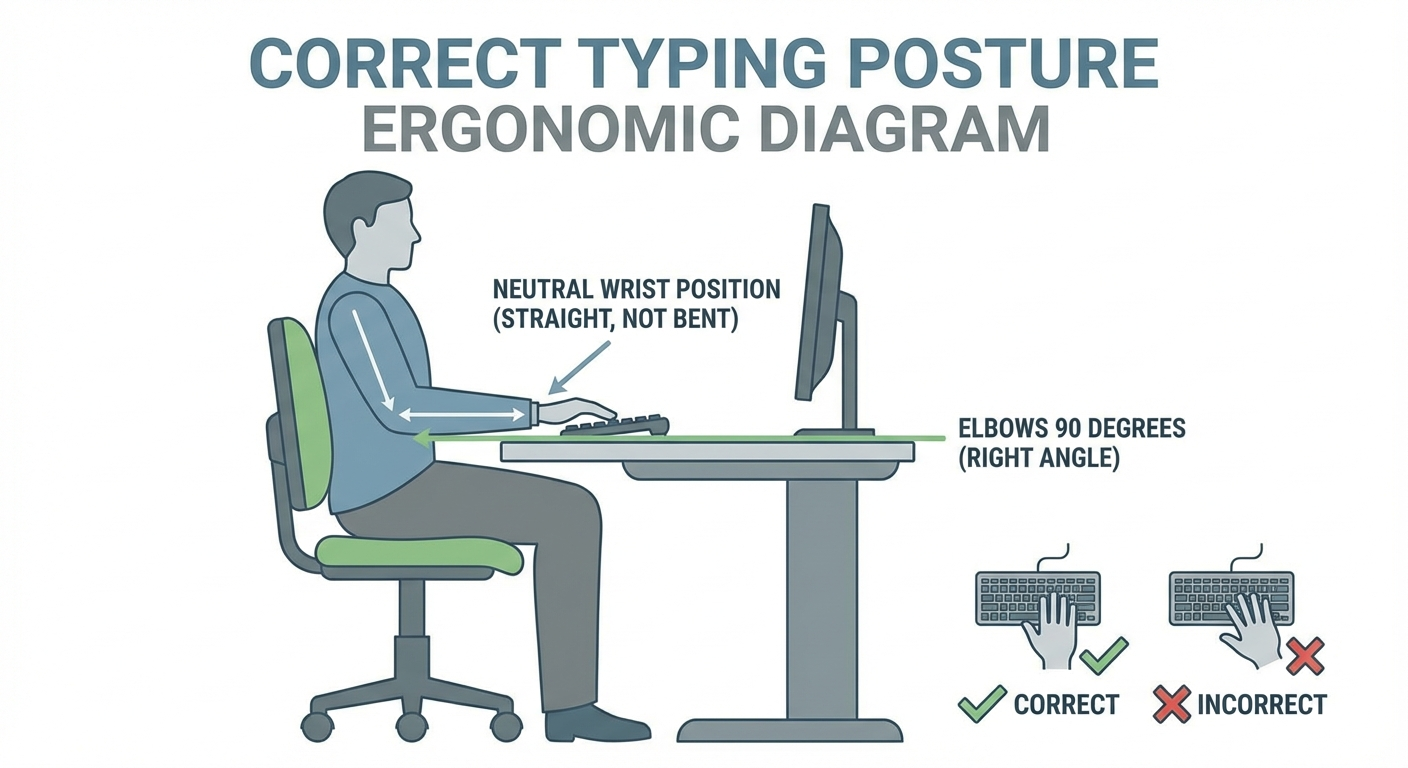 CORRECT TYPING POSTURE
ERGONOMIC DIAGRAM

NEUTRAL WRIST POSITION
(STRAIGHT, NOT BENT)

ELBOWS 90 DEGREES
(RIGHT ANGLE)

CORRECT

INCORRECT